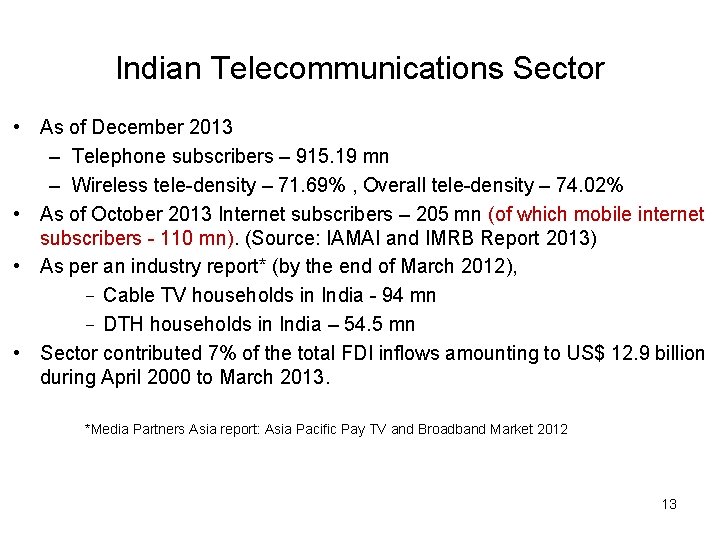 Indian Telecommunications Sector

• As of December 2013
– Telephone subscribers – 915.19 mn
– Wireless tele-density – 71.69% , Overall tele-density – 74.02%
• As of October 2013 Internet subscribers – 205 mn (of which mobile internet subscribers - 110 mn). (Source: IAMAI and IMRB Report 2013)
• As per an industry report* (by the end of March 2012),
- Cable TV households in India - 94 mn
- DTH households in India – 54.5 mn
• Sector contributed 7% of the total FDI inflows amounting to US$ 12.9 billion during April 2000 to March 2013.

*Media Partners Asia report: Asia Pacific Pay TV and Broadband Market 2012

13